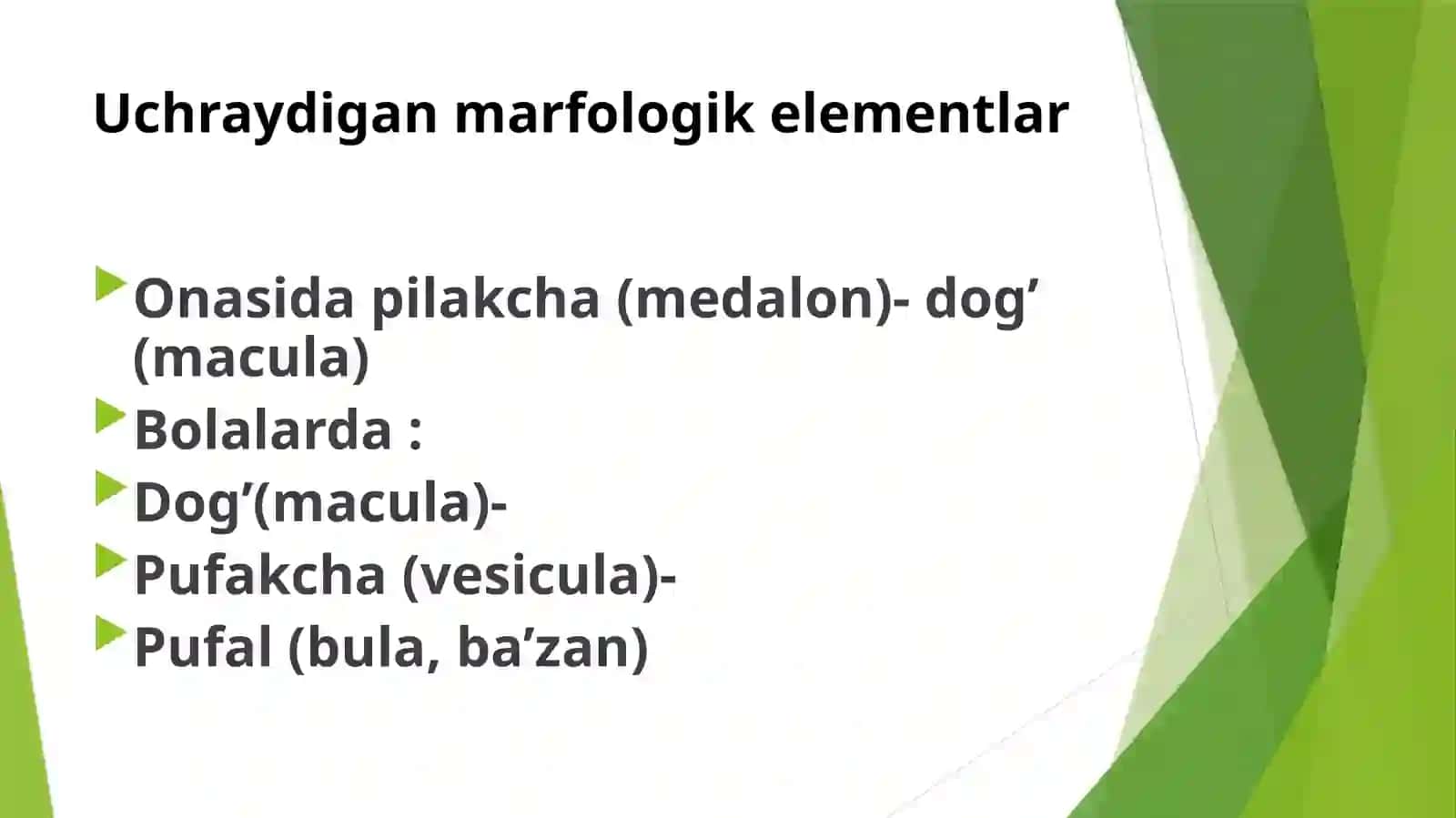 Uchraydigan marfologik elementlar

Onasida pilakcha (medalon)- dog’ (macula)
Bolalarda :
Dog’(macula)-
Pufakcha (vesicula)-
Pufal (bula, ba’zan)